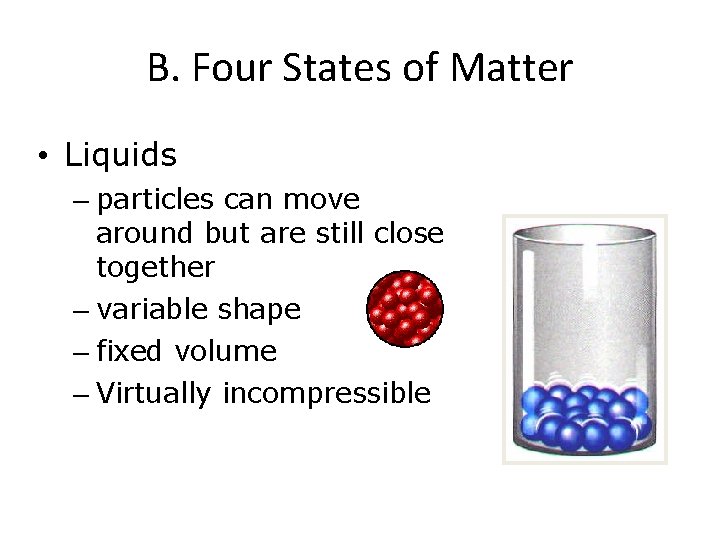 B. Four States of Matter

• Liquids
– particles can move around but are still close together
– variable shape
– fixed volume
– Virtually incompressible